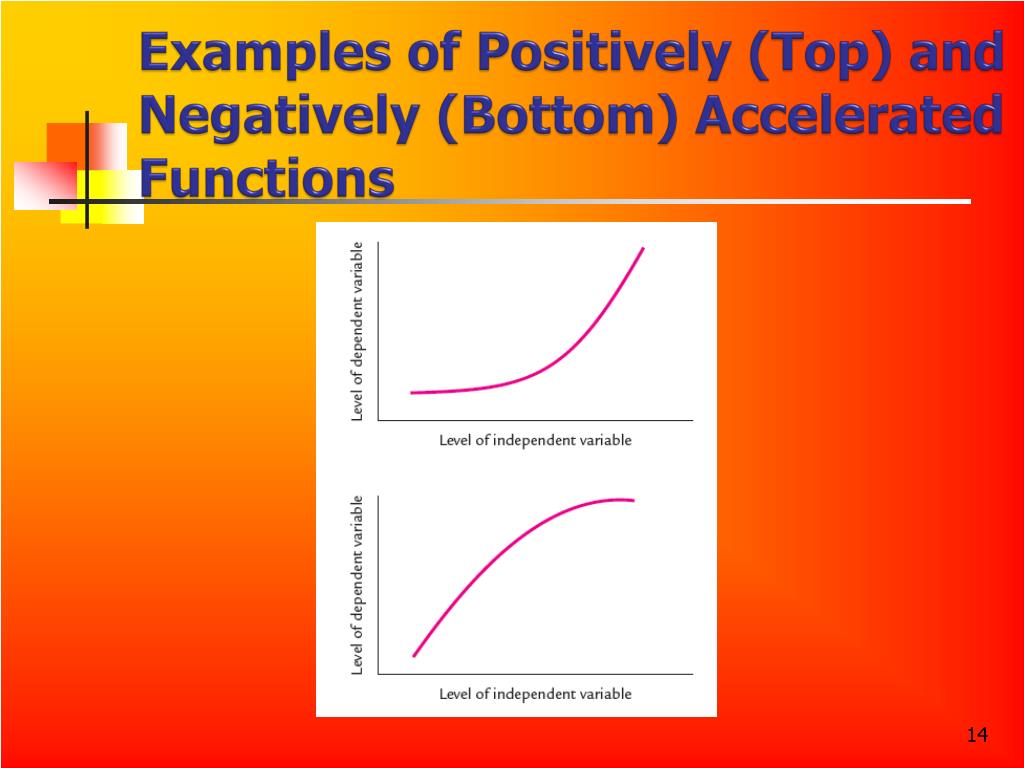 Examples of Positively (Top) and Negatively (Bottom) Accelerated Functions

Level of dependent variable

Level of independent variable

Level of dependent variable

Level of independent variable

14